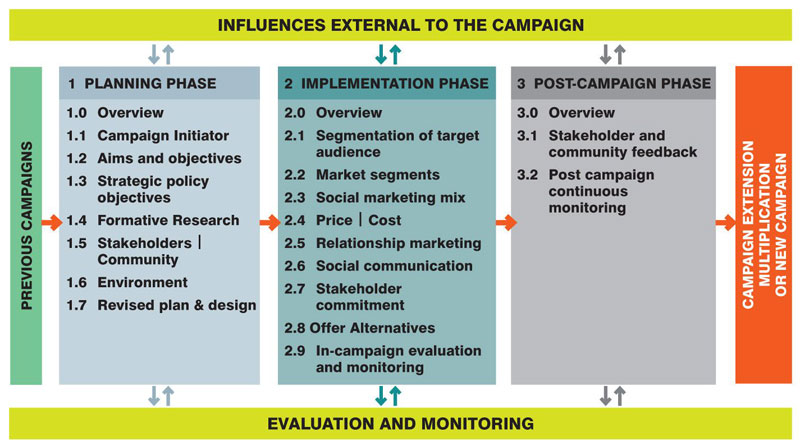 INFLUENCES EXTERNAL TO THE CAMPAIGN

PREVIOUS CAMPAIGNS

1 PLANNING PHASE
1.0 Overview
1.1 Campaign Initiator
1.2 Aims and objectives
1.3 Strategic policy objectives
1.4 Formative Research
1.5 Stakeholders | Community
1.6 Environment
1.7 Revised plan & design

2 IMPLEMENTATION PHASE
2.0 Overview
2.1 Segmentation of target audience
2.2 Market segments
2.3 Social marketing mix
2.4 Price | Cost
2.5 Relationship marketing
2.6 Social communication
2.7 Stakeholder commitment
2.8 Offer Alternatives
2.9 In-campaign evaluation and monitoring

3 POST-CAMPAIGN PHASE
3.0 Overview
3.1 Stakeholder and community feedback
3.2 Post campaign continuous monitoring

CAMPAIGN EXTENSION MULTIPLICATION OR NEW CAMPAIGN

EVALUATION AND MONITORING